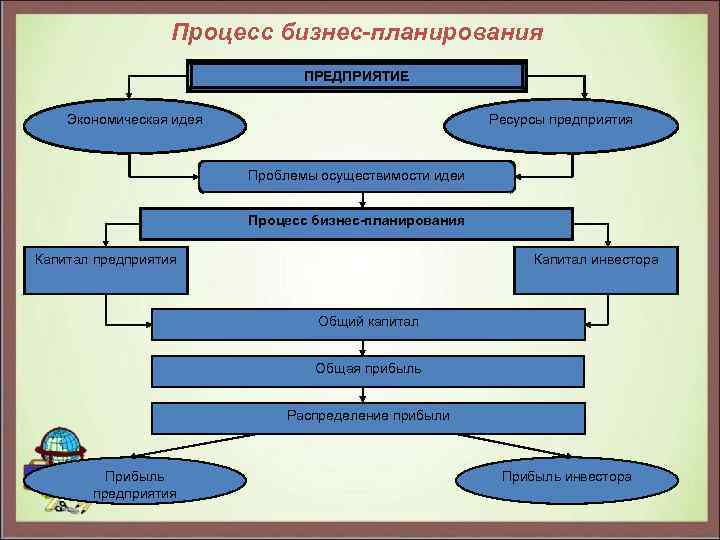 Процесс бизнес-планирования

ПРЕДПРИЯТИЕ

Экономическая идея

Ресурсы предприятия

Проблемы осуществимости идеи

Процесс бизнес-планирования

Капитал предприятия

Капитал инвестора

Общий капитал

Общая прибыль

Распределение прибыли

Прибыль предприятия

Прибыль инвестора